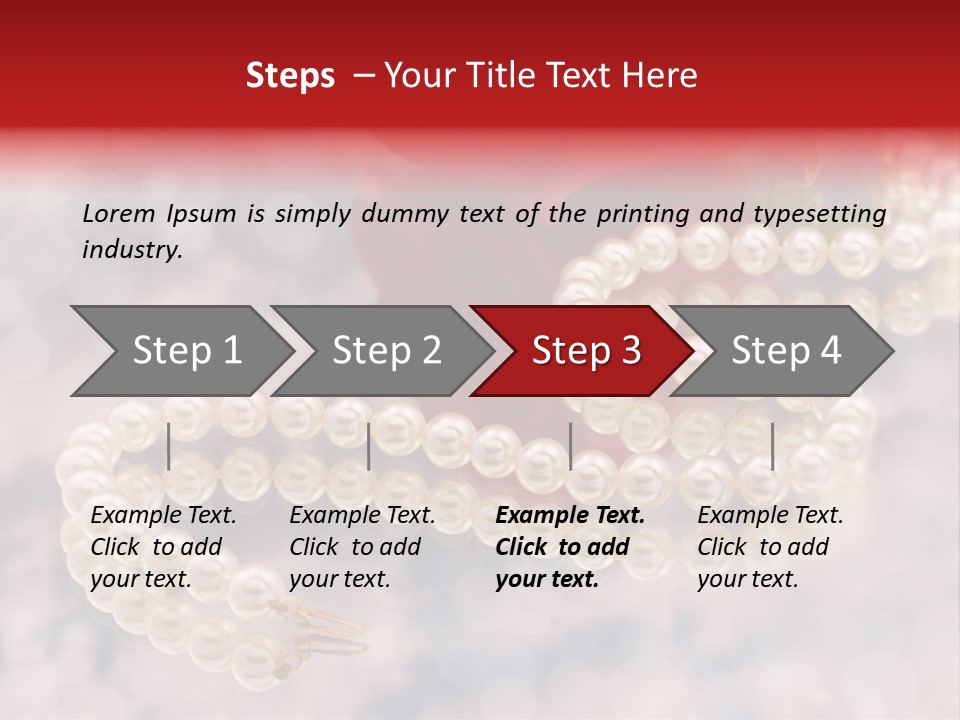 Steps – Your Title Text Here

Lorem Ipsum is simply dummy text of the printing and typesetting industry.

Step 1

Step 2

Step 3

Step 4

Example Text. Click to add your text.

Example Text. Click to add your text.

Example Text. Click to add your text.

Example Text. Click to add your text.